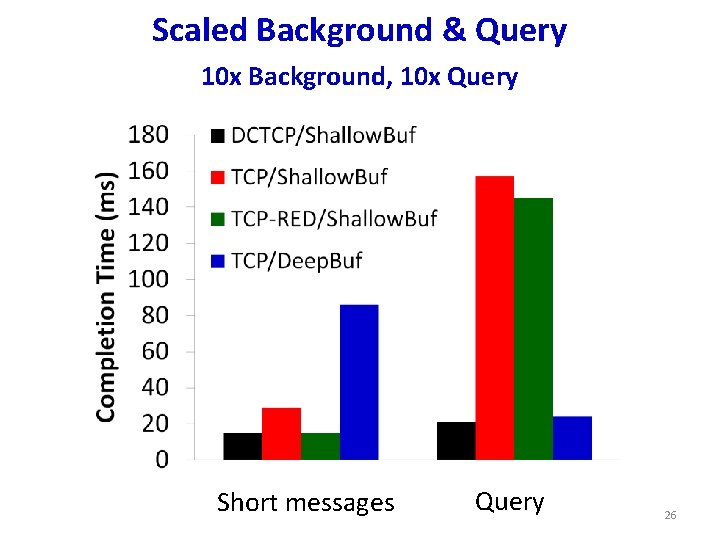 Scaled Background & Query

10x Background, 10x Query

Completion Time (ms)

180
160
140
120
100
80
60
40
20
0

DCTCP/ShallowBuf
TCP/ShallowBuf
TCP-RED/ShallowBuf
TCP/DeepBuf

Short messages

Query

26